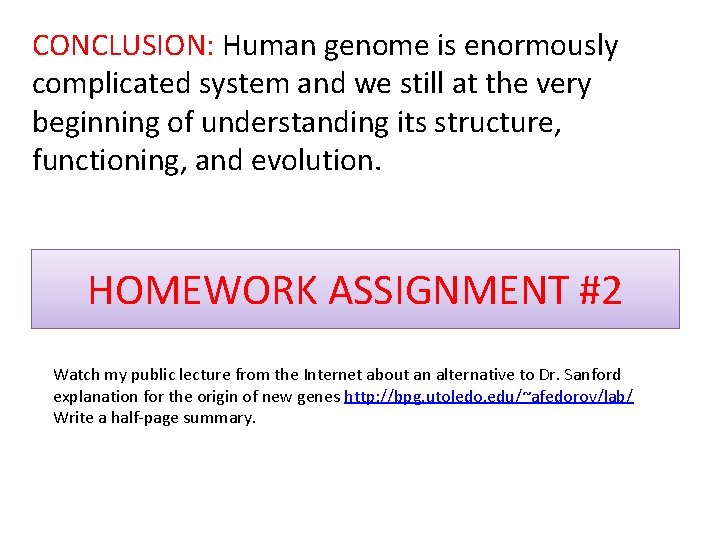 CONCLUSION: Human genome is enormously complicated system and we still at the very beginning of understanding its structure, functioning, and evolution.

HOMEWORK ASSIGNMENT #2

Watch my public lecture from the Internet about an alternative to Dr. Sanford explanation for the origin of new genes http://bpg.utoledo.edu/~afedorov/lab/
Write a half-page summary.